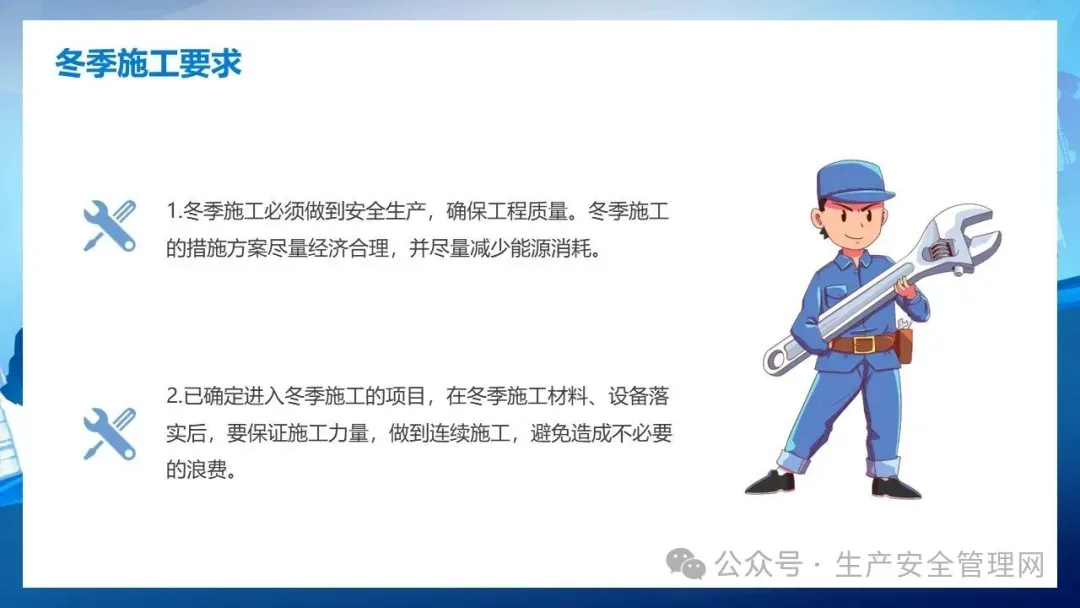 冬季施工要求

1.冬季施工必须做到安全生产，确保工程质量。冬季施工的措施方案尽量经济合理，并尽量减少能源消耗。

2.已确定进入冬季施工的项目，在冬季施工材料、设备落实后，要保证施工力量，做到连续施工，避免造成不必要的浪费。

公众号 · 生产安全管理网